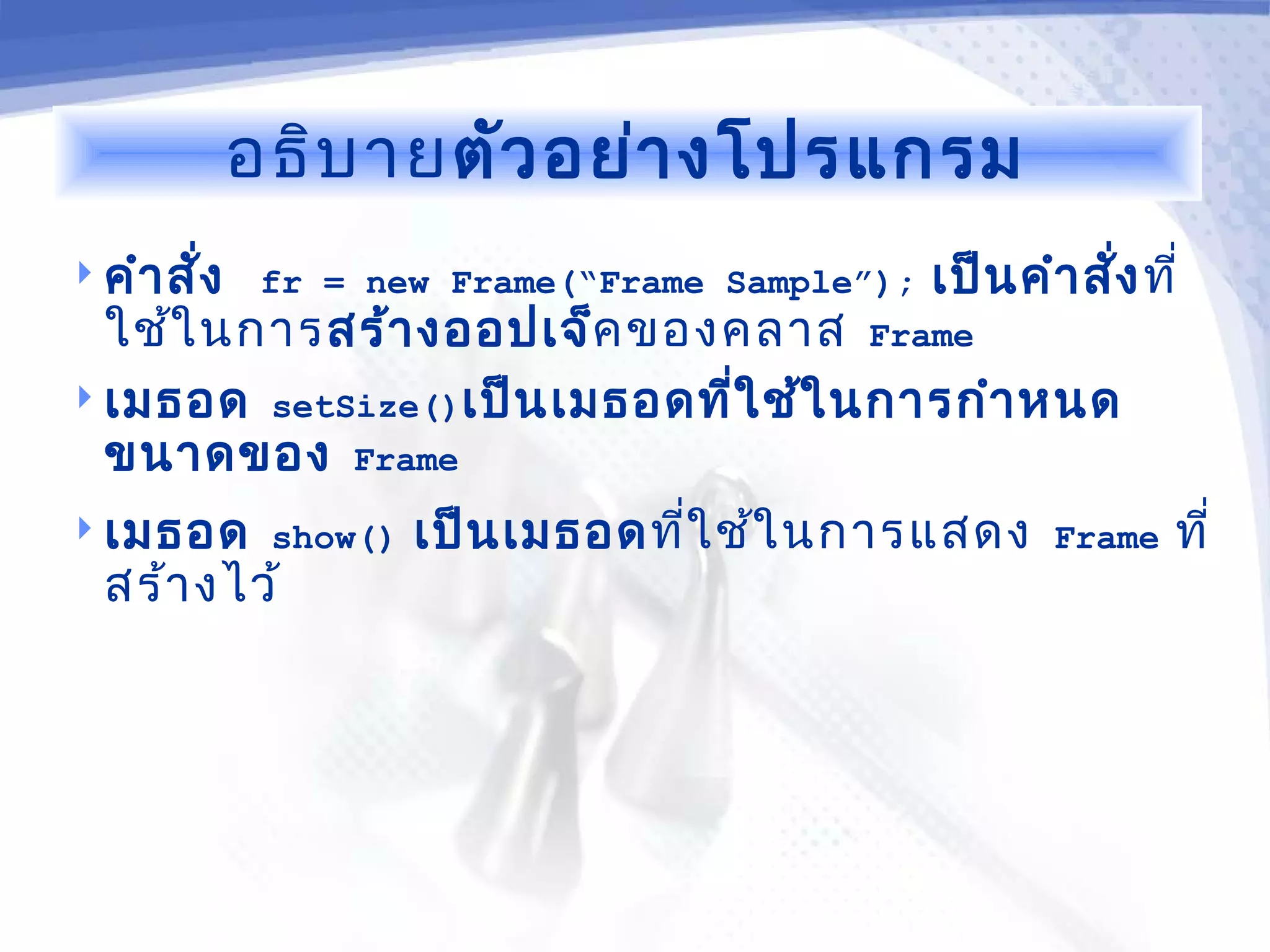 อธิบายตัวอย่างโปรแกรม

คำสั่ง fr = new Frame(“Frame Sample”); เป็นคำสั่งที่ใช้ในการสร้างออปเจ็คของคลาส Frame

เมธอด setSize()เป็นเมธอดที่ใช้ในการกำหนดขนาดของ Frame

เมธอด show() เป็นเมธอดที่ใช้ในการแสดง Frame ที่สร้างไว้